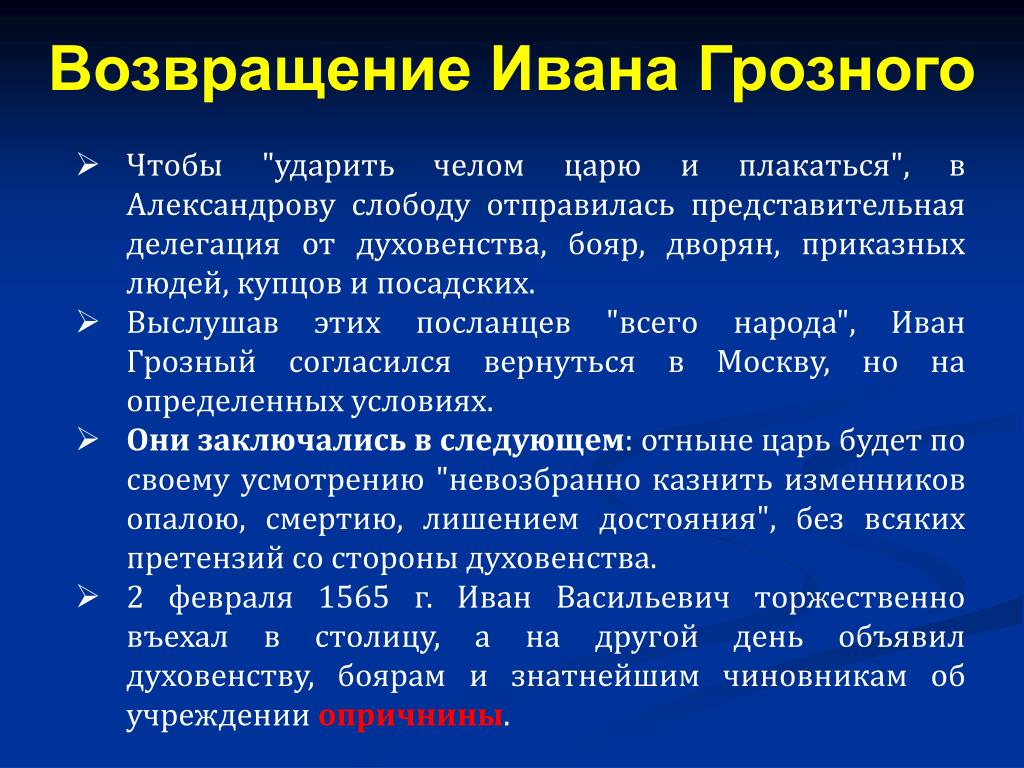 Возвращение Ивана Грозного

➢ Чтобы "ударить челом царю и плакаться", в Александрову слободу отправилась представительная делегация от духовенства, бояр, дворян, приказных людей, купцов и посадских.

➢ Выслушав этих посланцев "всего народа", Иван Грозный согласился вернуться в Москву, но на определенных условиях.

➢ Они заключались в следующем: отныне царь будет по своему усмотрению "невозбранно казнить изменников опалою, смертию, лишением достояния", без всяких претензий со стороны духовенства.

➢ 2 февраля 1565 г. Иван Васильевич торжественно въехал в столицу, а на другой день объявил духовенству, боярам и знатнейшим чиновникам об учреждении опричнины.